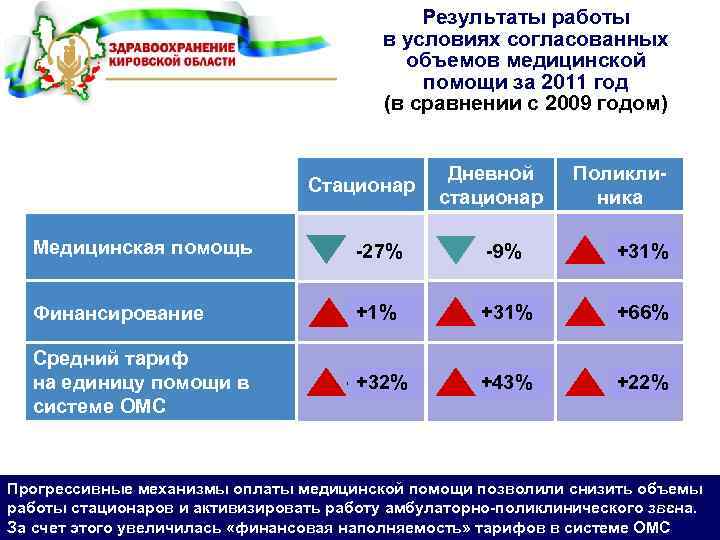 ЗДРАВООХРАНЕНИЕ КИРОВСКОЙ ОБЛАСТИ

Результаты работы в условиях согласованных объемов медицинской помощи за 2011 год (в сравнении с 2009 годом)

| | Стационар | Дневной стационар | Поликлиника |
|---|---|---|---|
| Медицинская помощь | -27% | -9% | +31% |
| Финансирование | +1% | +31% | +66% |
| Средний тариф на единицу помощи в системе ОМС | +32% | +43% | +22% |

Прогрессивные механизмы оплаты медицинской помощи позволили снизить объемы работы стационаров и активизировать работу амбулаторно-поликлинического звена. За счет этого увеличилась «финансовая наполняемость» тарифов в системе ОМС